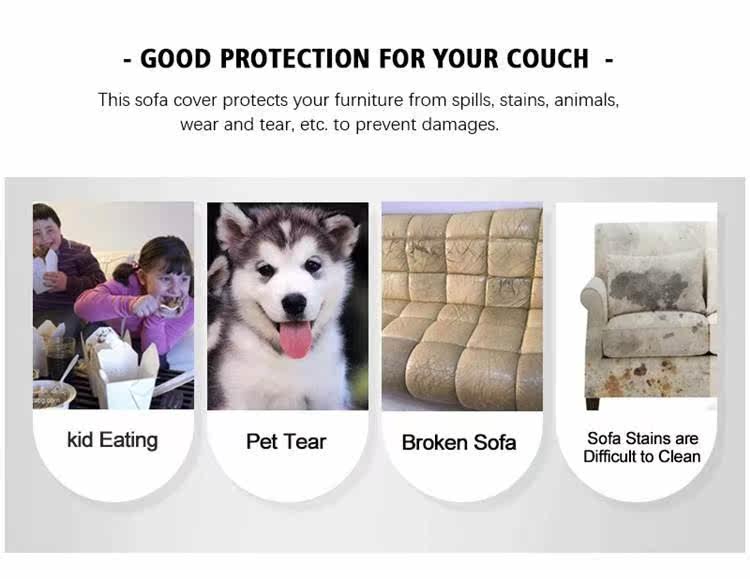 - GOOD PROTECTION FOR YOUR COUCH -

This sofa cover protects your furniture from spills, stains, animals, wear and tear, etc. to prevent damages.

kid Eating

Pet Tear

Broken Sofa

Sofa Stains are Difficult to Clean